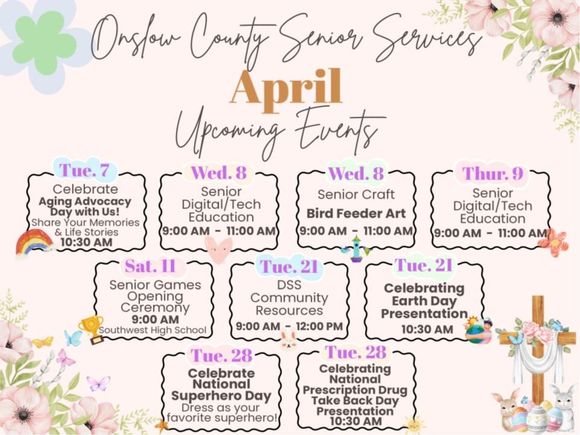 Onslow County Senior Services
April
Upcoming Events

Tue. 7
Celebrate
Aging Advocacy Day with Us!
Share Your Memories & Life Stories
10:30 AM

Wed. 8
Senior Digital/Tech Education
9:00 AM - 11:00 AM

Wed. 8
Senior Craft
Bird Feeder Art
9:00 AM - 11:00 AM

Thur. 9
Senior Digital/Tech Education
9:00 AM - 11:00 AM

Sat. 11
Senior Games Opening Ceremony
9:00 AM
Southwest High School

Tue. 21
DSS Community Resources
9:00 AM - 12:00 PM

Tue. 21
Celebrating Earth Day Presentation
10:30 AM

Tue. 28
Celebrate National Superhero Day
Dress as your favorite superhero!

Tue. 28
Celebrating National Prescription Drug Take Back Day Presentation
10:30 AM